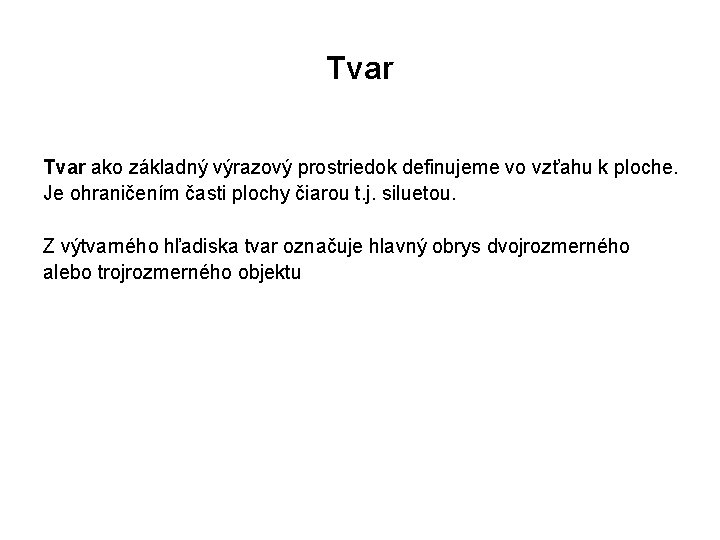 Tvar

Tvar ako základný výrazový prostriedok definujeme vo vzťahu k ploche. Je ohraničením časti plochy čiarou t.j. siluetou.

Z výtvarného hľadiska tvar označuje hlavný obrys dvojrozmerného alebo trojrozmerného objektu